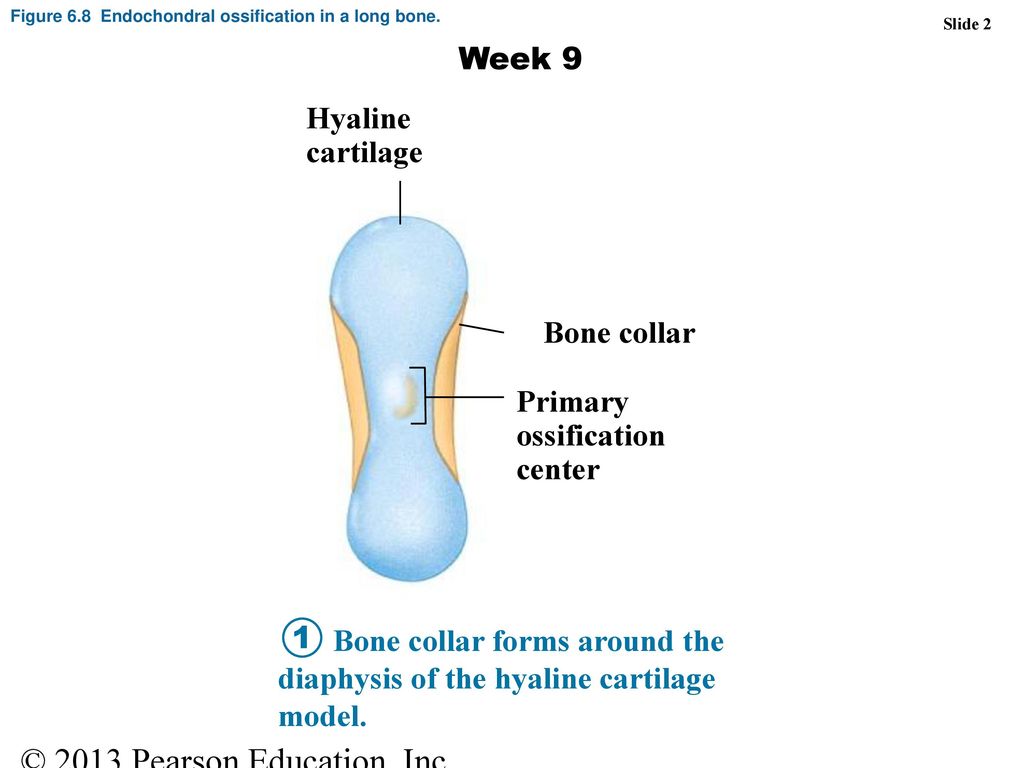 Figure 6.8 Endochondral ossification in a long bone.

Slide 2

Week 9

Hyaline cartilage

Bone collar

Primary ossification center

① Bone collar forms around the diaphysis of the hyaline cartilage model.

© 2013 Pearson Education, Inc.